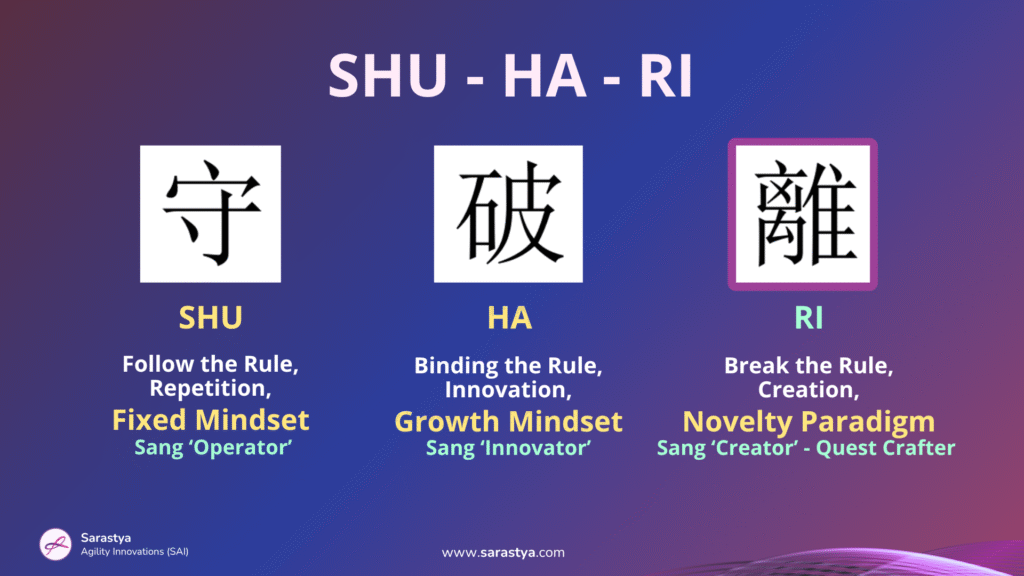 SHU - HA - RI

守

SHU

Follow the Rule, Repetition,

Fixed Mindset

Sang 'Operator'

破

HA

Binding the Rule, Innovation,

Growth Mindset

Sang 'Innovator'

離

RI

Break the Rule, Creation,

Novelty Paradigm

Sang 'Creator' - Quest Crafter

Sarastya
Agility Innovations (SAI)

www.sarastya.com